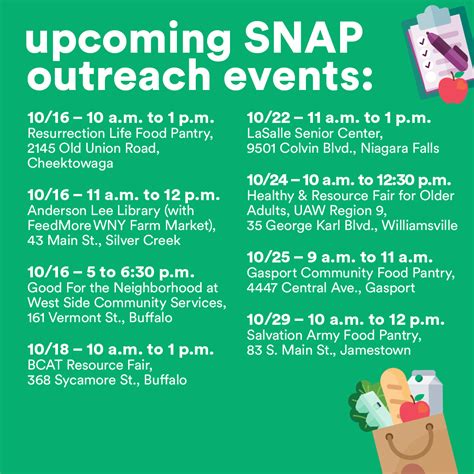 upcoming SNAP outreach events:

10/16 – 10 a.m. to 1 p.m.
Resurrection Life Food Pantry, 2145 Old Union Road, Cheektowaga

10/16 – 11 a.m. to 12 p.m.
Anderson Lee Library (with FeedMore WNY Farm Market), 43 Main St., Silver Creek

10/16 – 5 to 6:30 p.m.
Good For the Neighborhood at West Side Community Services, 161 Vermont St., Buffalo

10/18 – 10 a.m. to 1 p.m.
BCAT Resource Fair, 368 Sycamore St., Buffalo

10/22 – 11 a.m. to 1 p.m.
LaSalle Senior Center, 9501 Colvin Blvd., Niagara Falls

10/24 – 10 a.m. to 12:30 p.m.
Healthy & Resource Fair for Older Adults, UAW Region 9, 35 George Karl Blvd., Williamsville

10/25 – 9 a.m. to 11 a.m.
Gasport Community Food Pantry, 4447 Central Ave., Gasport

10/29 – 10 a.m. to 12 p.m.
Salvation Army Food Pantry, 83 S. Main St., Jamestown